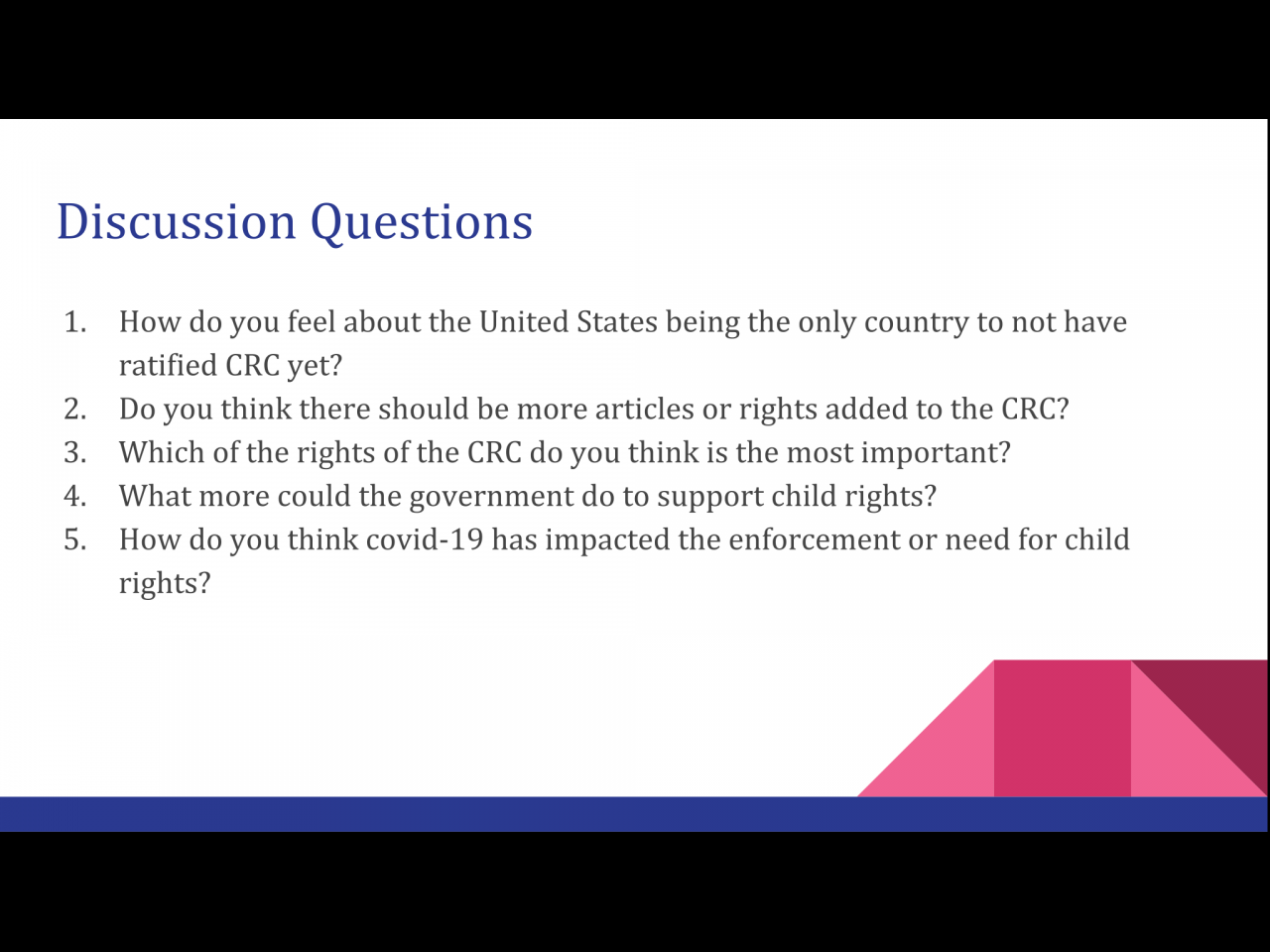 Discussion Questions

1. How do you feel about the United States being the only country to not have ratified CRC yet?
2. Do you think there should be more articles or rights added to the CRC?
3. Which of the rights of the CRC do you think is the most important?
4. What more could the government do to support child rights?
5. How do you think covid-19 has impacted the enforcement or need for child rights?